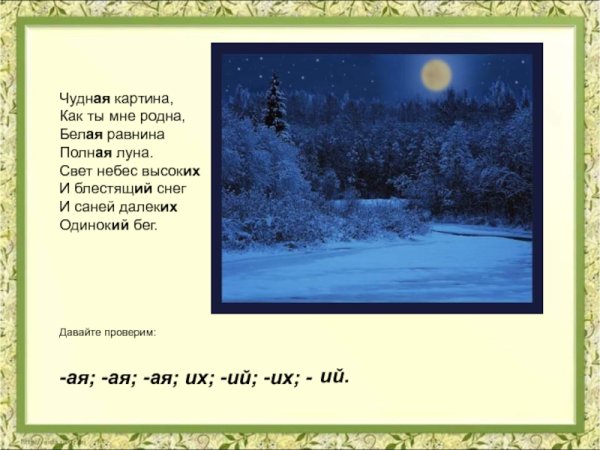 Чудная картина,
Как ты мне родна,
Белая равнина
Полная луна.
Свет небес высоких
И блестящий снег
И саней далеких
Одинокий бег.

Давайте проверим:

-ая; -ая; -ая; их; -ий; -их; - ий.